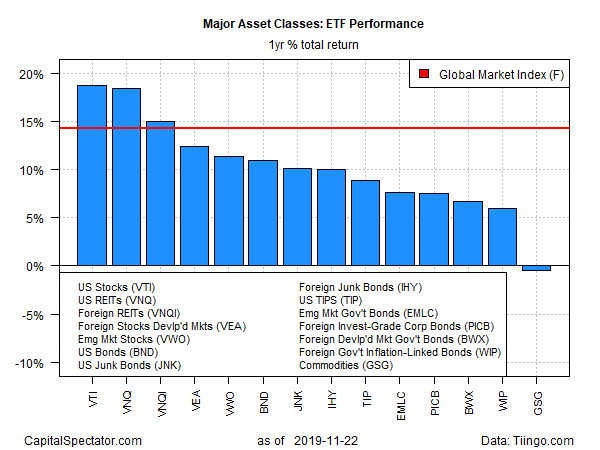 Major Asset Classes: ETF Performance

1yr % total return

Global Market Index (F)

20%
15%
10%
5%
0%
-5%
-10%

US Stocks (VTI)
US REITs (VNQ)
Foreign REITs (VNQI)
Foreign Stocks Devlp'd Mkts (VEA)
Emg Mkt Stocks (VWO)
US Bonds (BND)
US Junk Bonds (JNK)

Foreign Junk Bonds (IHY)
US TIPS (TIP)
Emg Mkt Gov't Bonds (EMLC)
Foreign Invest-Grade Corp Bonds (PICB)
Foreign Devlp'd Mkt Gov't Bonds (BWX)
Foreign Gov't Inflation-Linked Bonds (WIP)
Commodities (GSG)

VTI VNQ VNQI VEA VWO BND JNK IHY TIP EMLC PICB BWX WIP GSG

CapitalSpectator.com as of 2019-11-22 Data: Tiingo.com